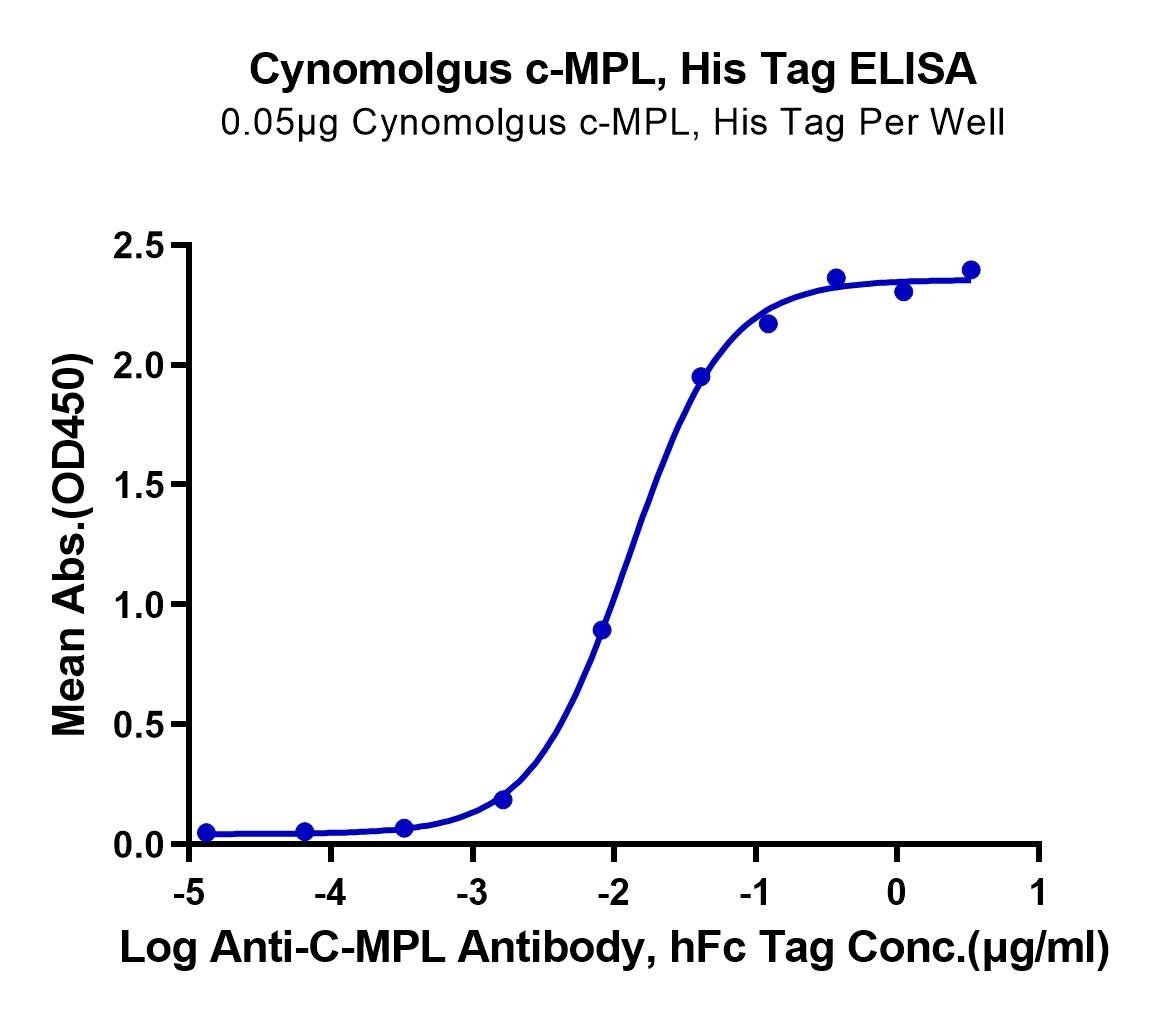 Cynomolgus c-MPL, His Tag ELISA
0.05μg Cynomolgus c-MPL, His Tag Per Well

Mean Abs.(OD450)

2.5
2.0
1.5
1.0
0.5
0.0

-5
-4
-3
-2
-1
0
1

Log Anti-C-MPL Antibody, hFc Tag Conc.(μg/ml)